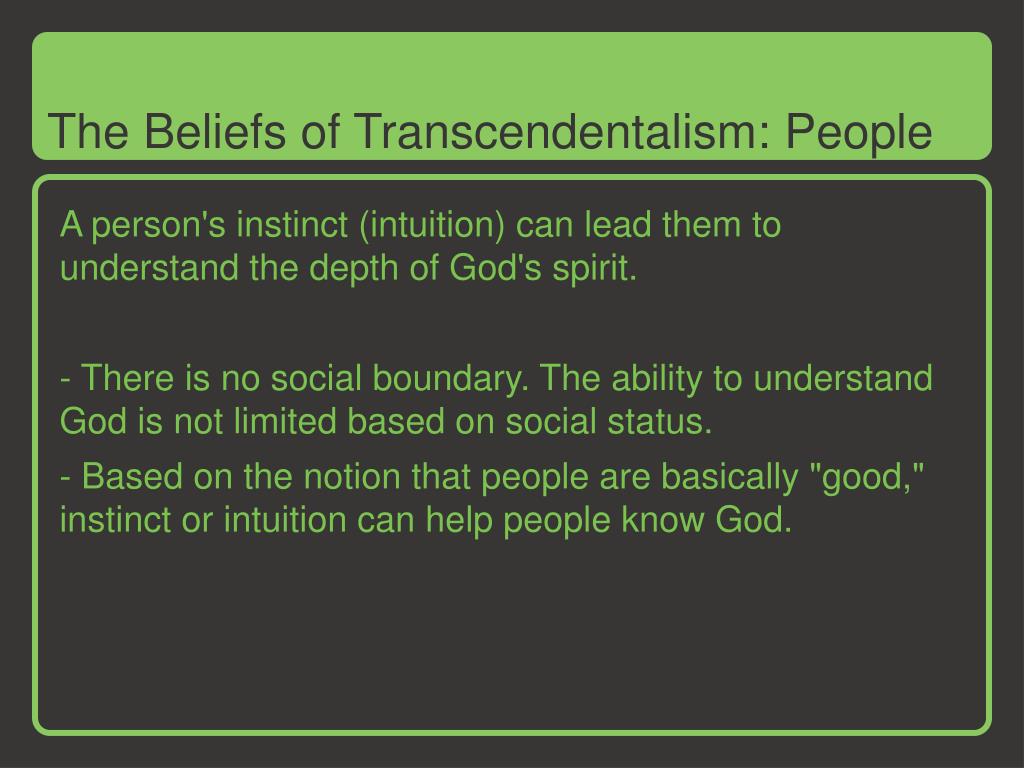 The Beliefs of Transcendentalism: People

A person's instinct (intuition) can lead them to understand the depth of God's spirit.

- There is no social boundary. The ability to understand God is not limited based on social status.

- Based on the notion that people are basically "good," instinct or intuition can help people know God.